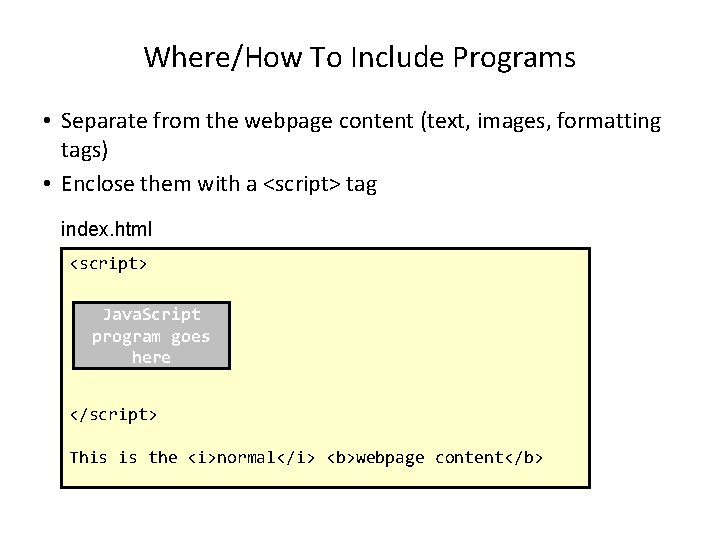 Where/How To Include Programs

• Separate from the webpage content (text, images, formatting tags)

• Enclose them with a <script> tag

index.html

<script>

JavaScript program goes here

</script>

This is the <i>normal</i> <b>webpage content</b>